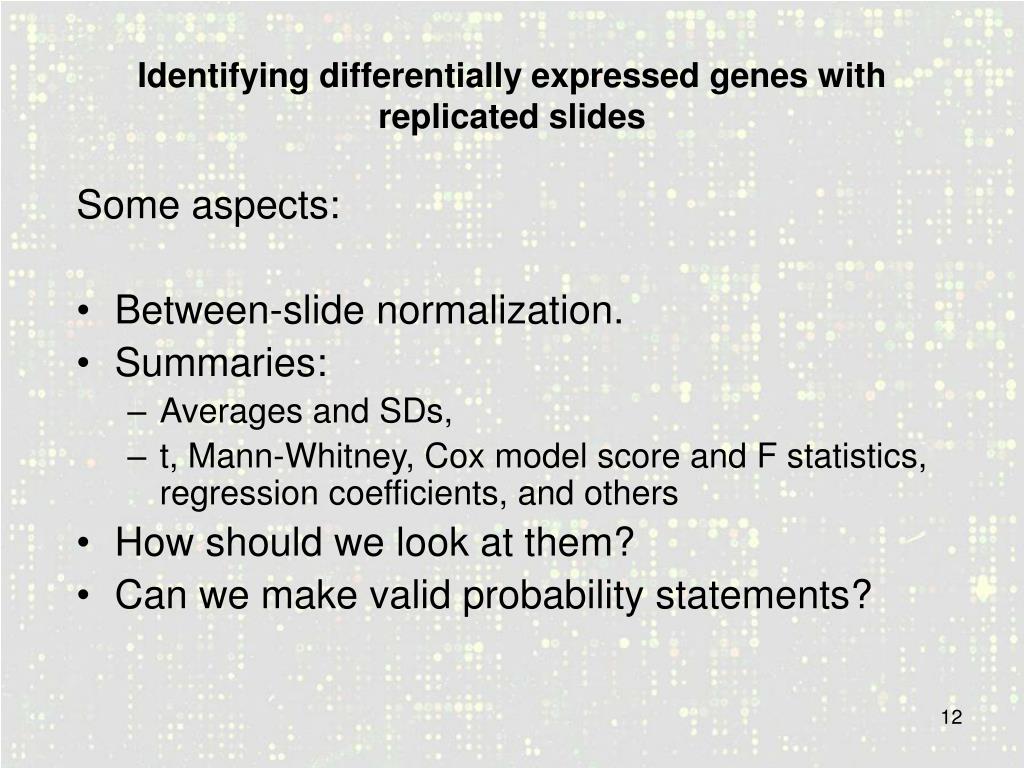 Identifying differentially expressed genes with replicated slides

Some aspects:

• Between-slide normalization.
• Summaries:
– Averages and SDs,
– t, Mann-Whitney, Cox model score and F statistics, regression coefficients, and others
• How should we look at them?
• Can we make valid probability statements?

12